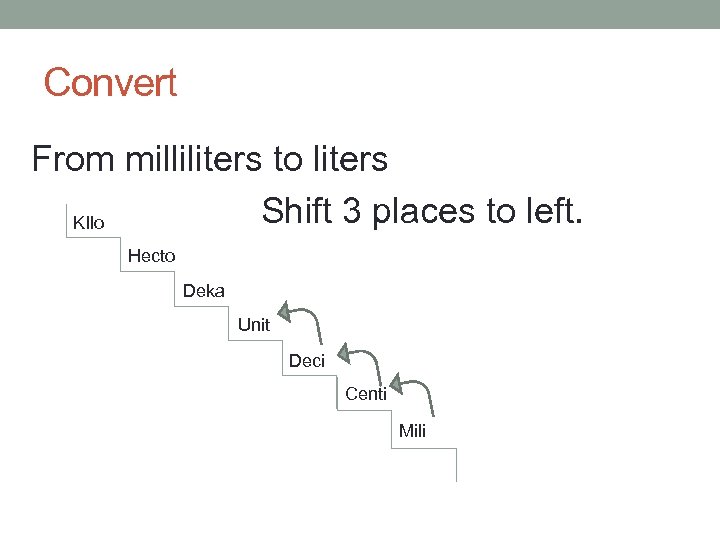 Convert

From milliliters to liters

Shift 3 places to left.

Kilo

Hecto

Deka

Unit

Deci

Centi

Mili